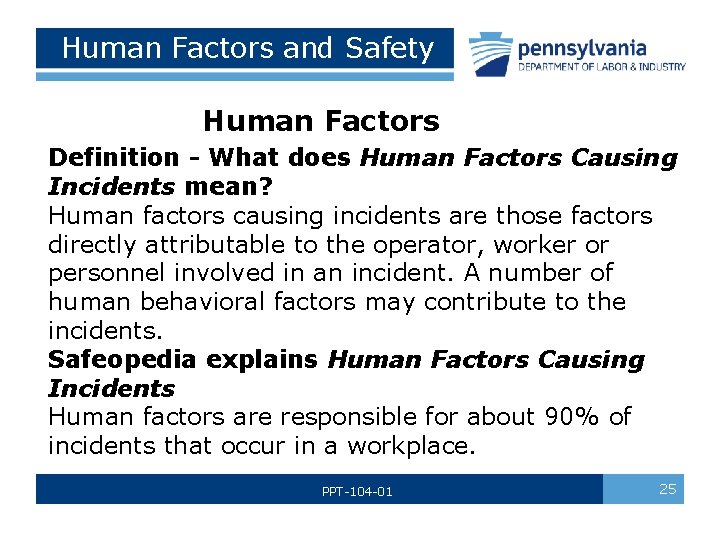 Human Factors and Safety

pennsylvania
DEPARTMENT OF LABOR & INDUSTRY

Human Factors

Definition - What does Human Factors Causing Incidents mean?
Human factors causing incidents are those factors directly attributable to the operator, worker or personnel involved in an incident. A number of human behavioral factors may contribute to the incidents.
Safeopedia explains Human Factors Causing Incidents
Human factors are responsible for about 90% of incidents that occur in a workplace.

PPT-104-01

25